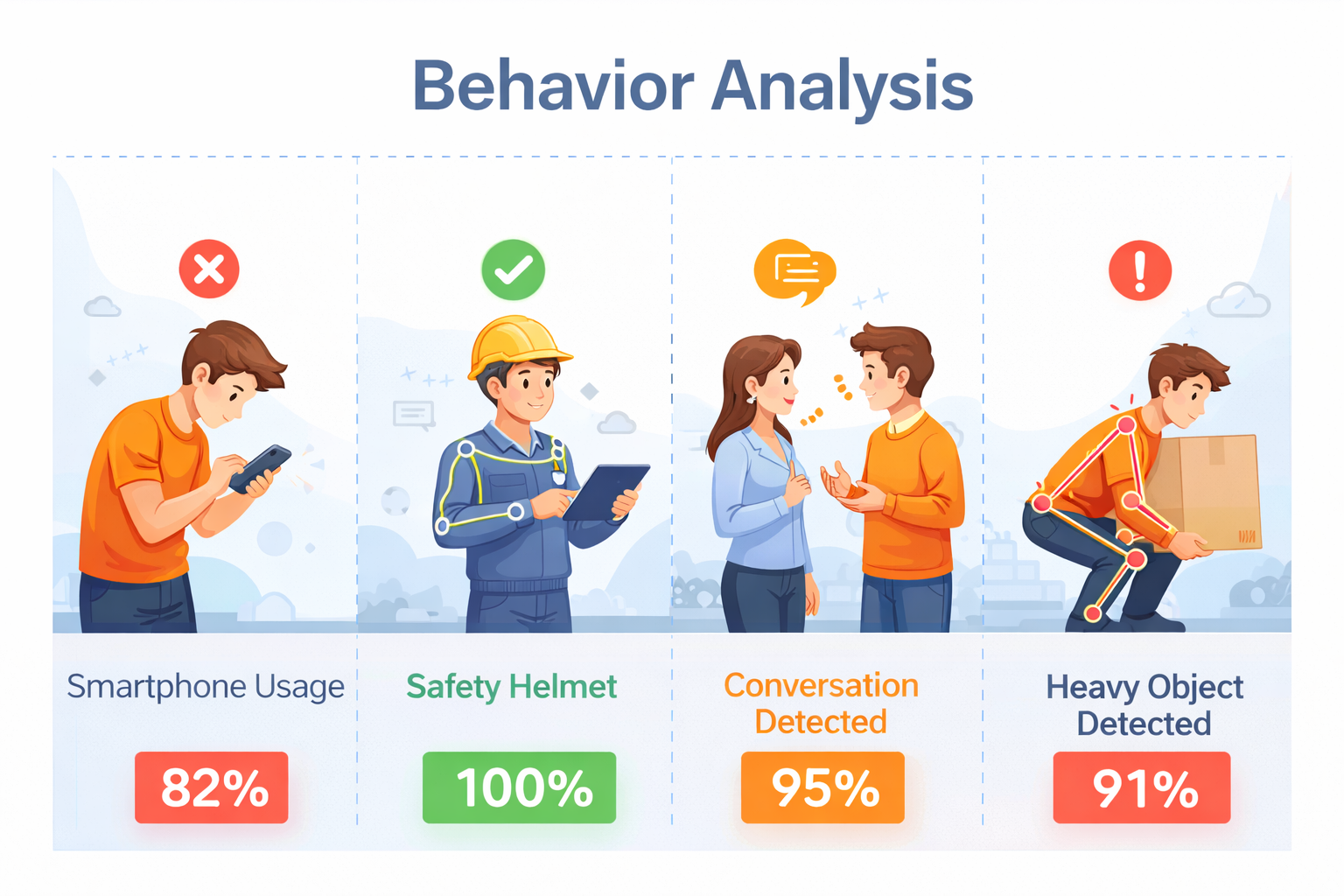 Behavior Analysis

Smartphone Usage

82%

Safety Helmet

100%

Conversation Detected

95%

Heavy Object Detected

91%